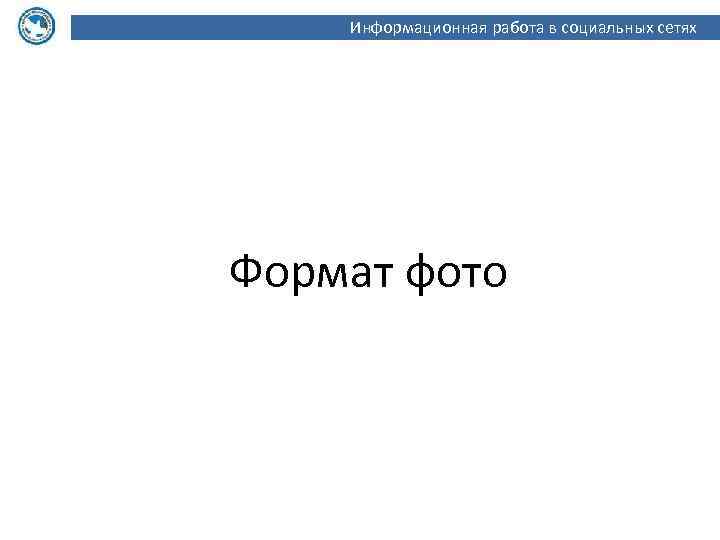 Информационная работа в социальных сетях

Формат фото